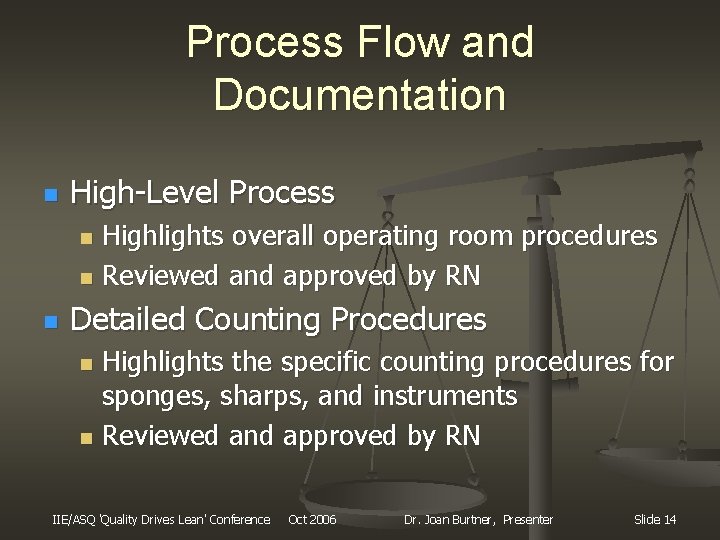 Process Flow and Documentation

High-Level Process
Highlights overall operating room procedures
Reviewed and approved by RN
Detailed Counting Procedures
Highlights the specific counting procedures for sponges, sharps, and instruments
Reviewed and approved by RN

IIE/ASQ 'Quality Drives Lean' Conference Oct 2006 Dr. Joan Burtner, Presenter Slide 14